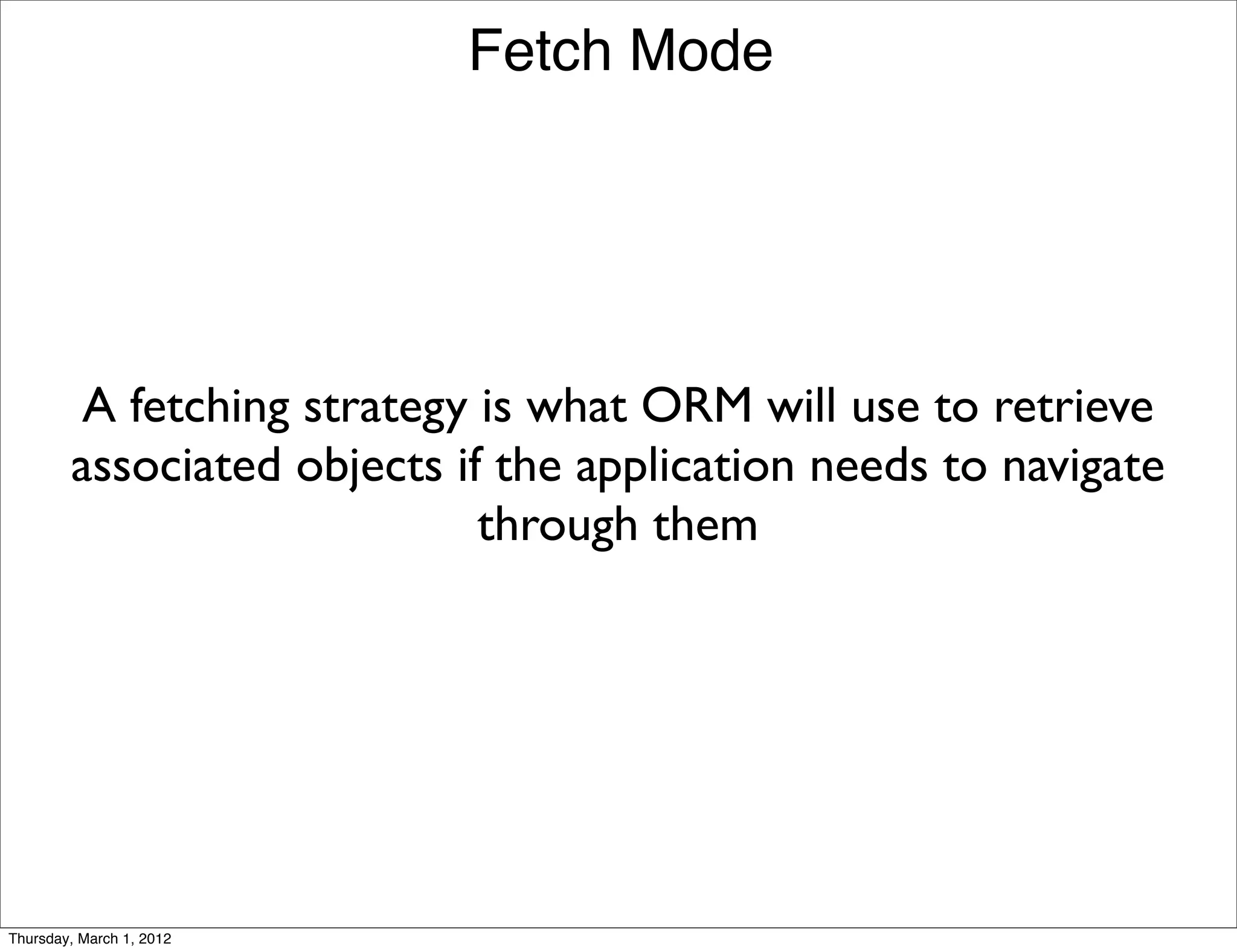 Fetch Mode

A fetching strategy is what ORM will use to retrieve associated objects if the application needs to navigate through them

Thursday, March 1, 2012